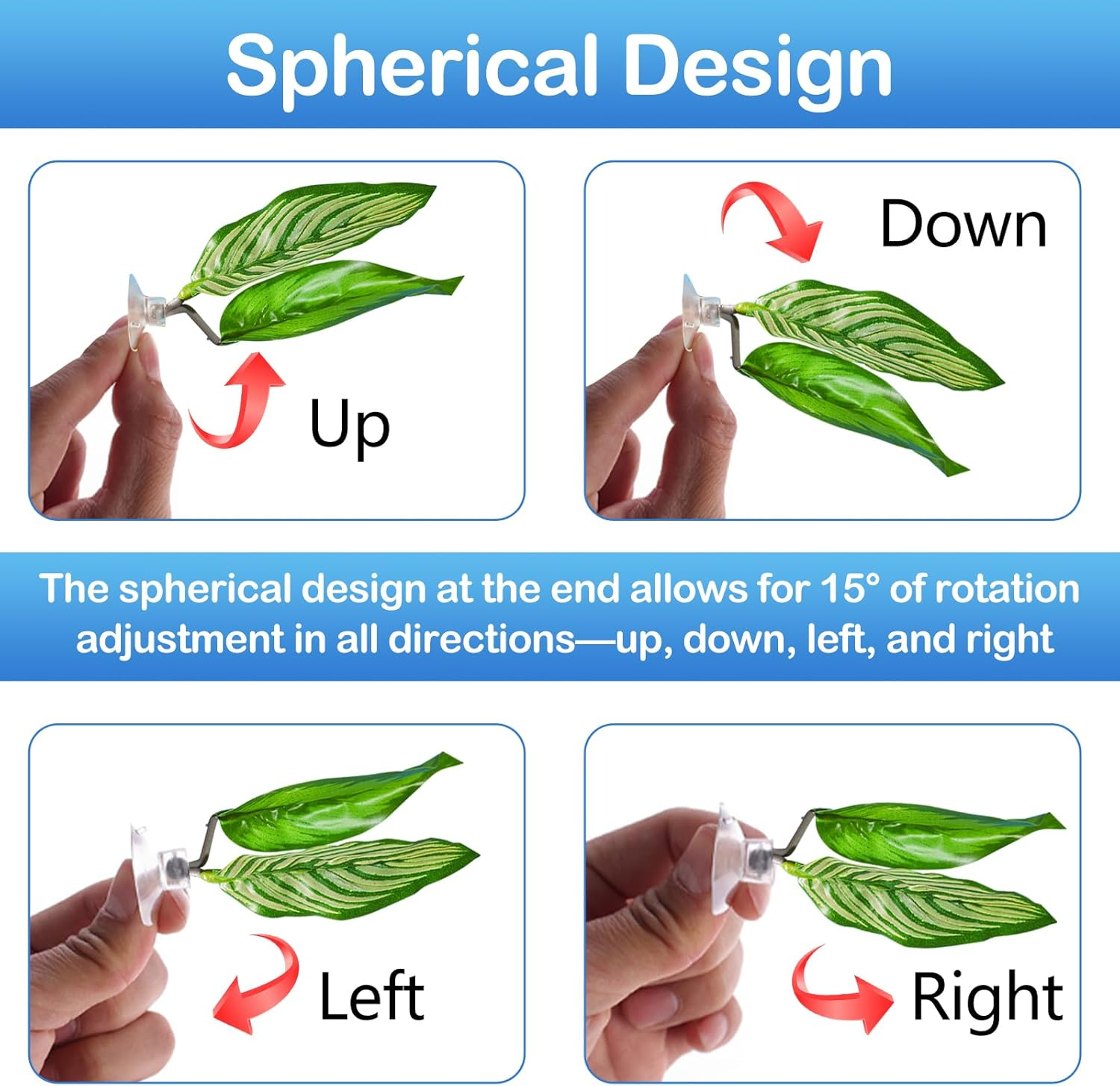 Spherical Design

Up

Down

The spherical design at the end allows for 15° of rotation adjustment in all directions—up, down, left, and right

Left

Right